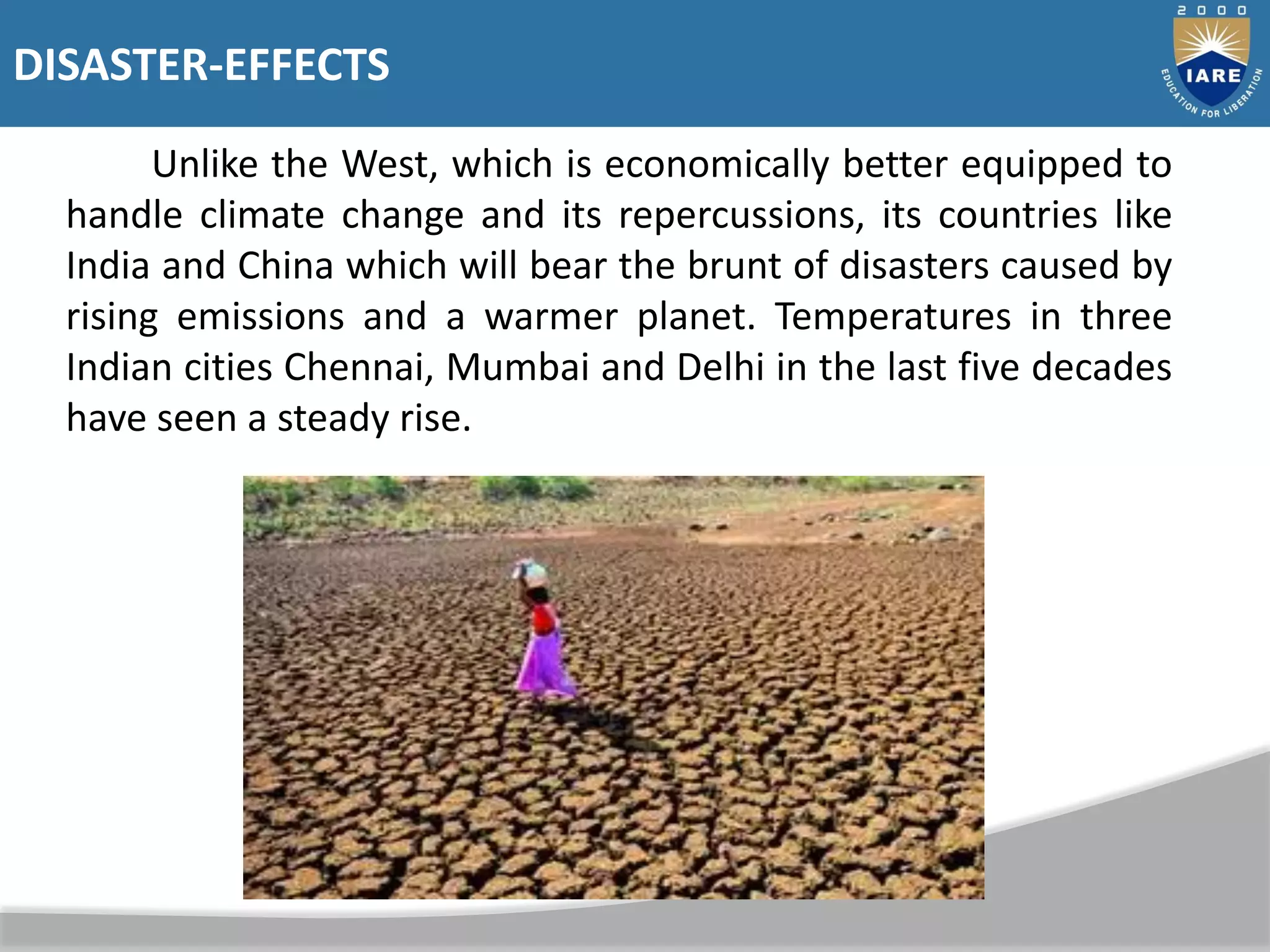 DISASTER-EFFECTS

2000
IARE
EDUCATION FOR LIBERATION

Unlike the West, which is economically better equipped to handle climate change and its repercussions, its countries like India and China which will bear the brunt of disasters caused by rising emissions and a warmer planet. Temperatures in three Indian cities Chennai, Mumbai and Delhi in the last five decades have seen a steady rise.